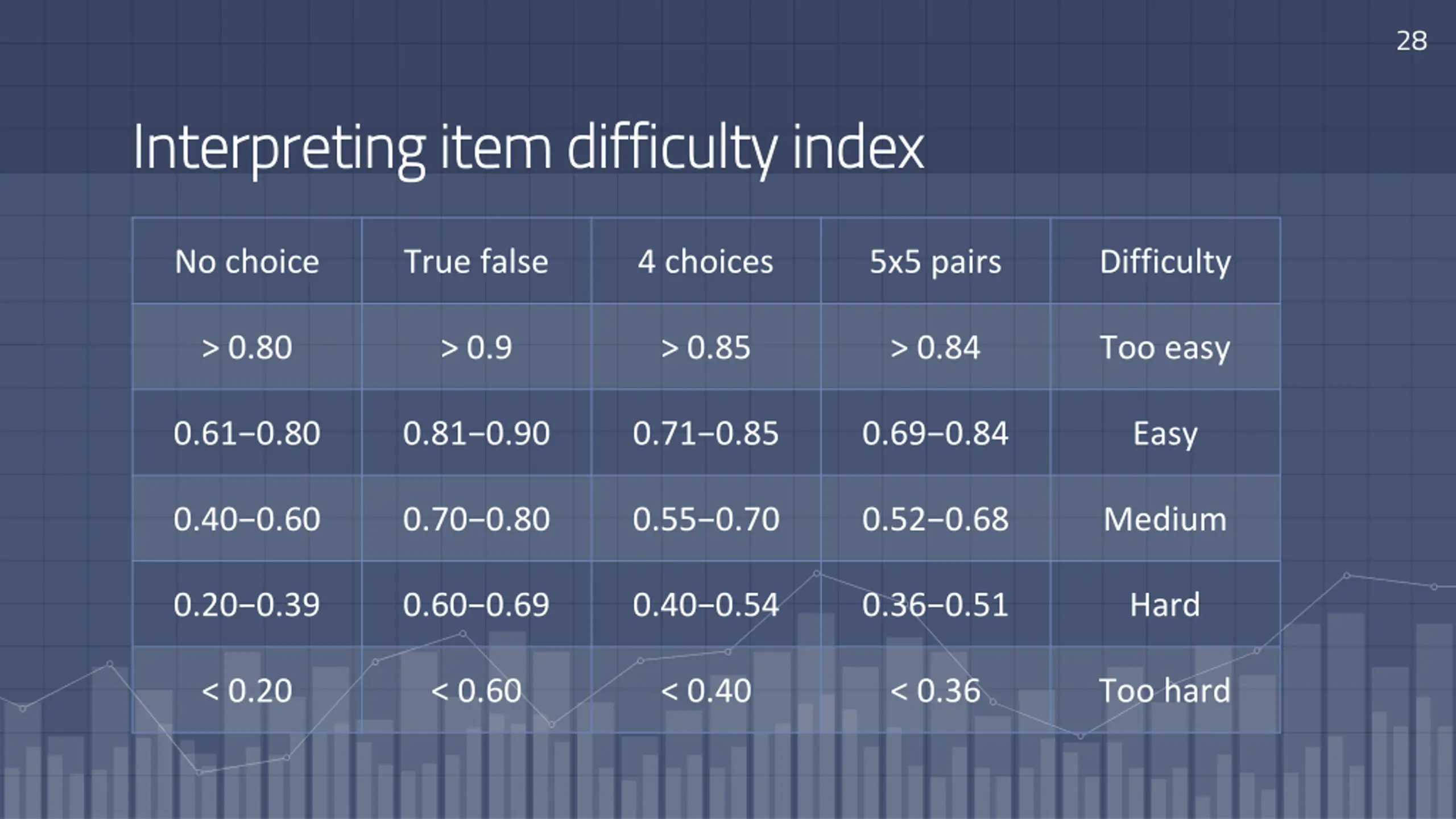 28

Interpreting item difficulty index

| No choice | True false | 4 choices | 5x5 pairs | Difficulty |
|---|---|---|---|---|
| > 0.80 | > 0.9 | > 0.85 | > 0.84 | Too easy |
| 0.61–0.80 | 0.81–0.90 | 0.71–0.85 | 0.69–0.84 | Easy |
| 0.40–0.60 | 0.70–0.80 | 0.55–0.70 | 0.52–0.68 | Medium |
| 0.20–0.39 | 0.60–0.69 | 0.40–0.54 | 0.36–0.51 | Hard |
| < 0.20 | < 0.60 | < 0.40 | < 0.36 | Too hard |